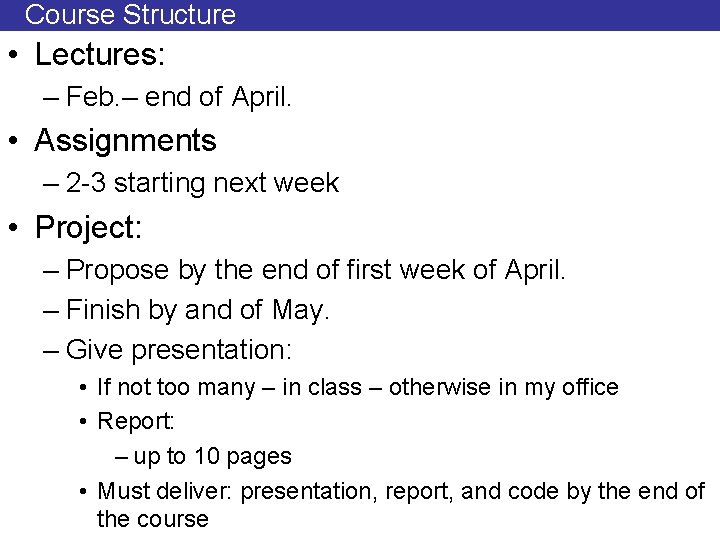 Course Structure

• Lectures:
– Feb.– end of April.

• Assignments
– 2-3 starting next week

• Project:
– Propose by the end of first week of April.
– Finish by and of May.
– Give presentation:
• If not too many – in class – otherwise in my office
• Report:
– up to 10 pages
• Must deliver: presentation, report, and code by the end of the course